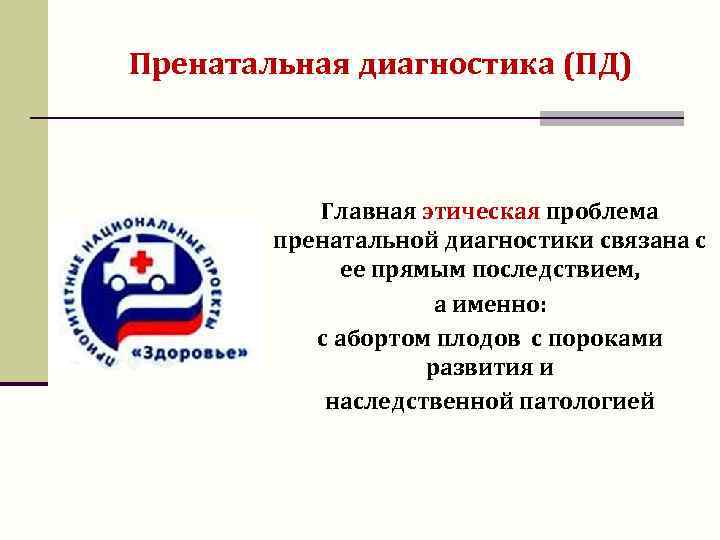 Пренатальная диагностика (ПД)

ПРИОРИТЕТНЫЕ НАЦИОНАЛЬНЫЕ ПРОЕКТЫ
«Здоровье»

Главная этическая проблема пренатальной диагностики связана с ее прямым последствием,

а именно:

с абортом плодов с пороками развития и

наследственной патологией